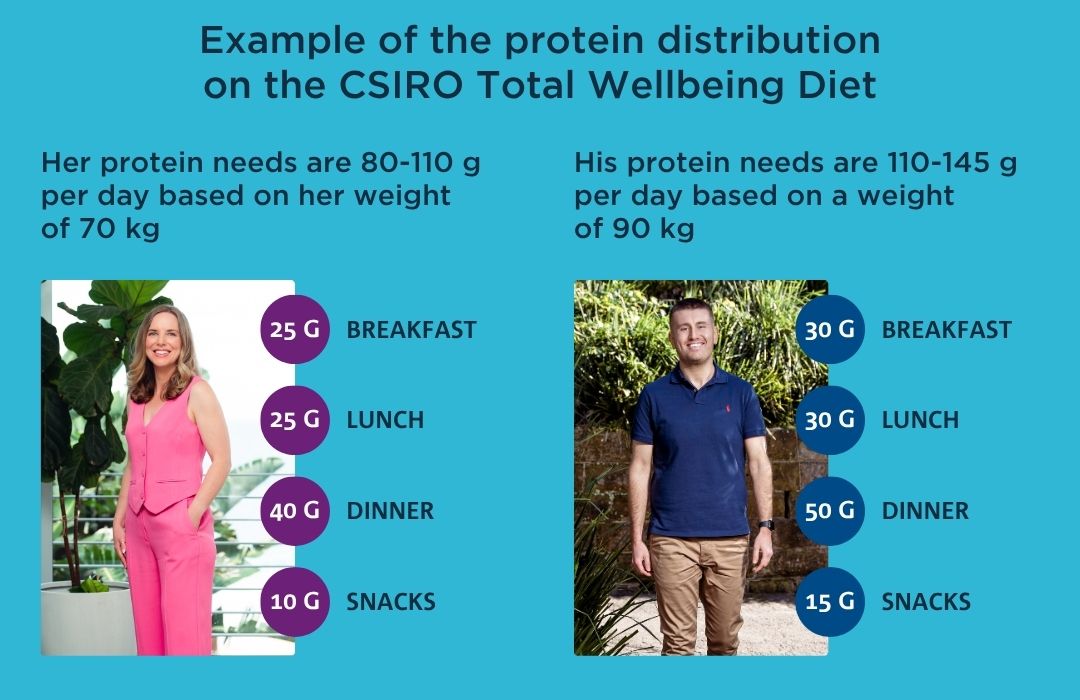 Example of the protein distribution on the CSIRO Total Wellbeing Diet

Her protein needs are 80-110 g per day based on her weight of 70 kg

25 G BREAKFAST

25 G LUNCH

40 G DINNER

10 G SNACKS

His protein needs are 110-145 g per day based on a weight of 90 kg

30 G BREAKFAST

30 G LUNCH

50 G DINNER

15 G SNACKS